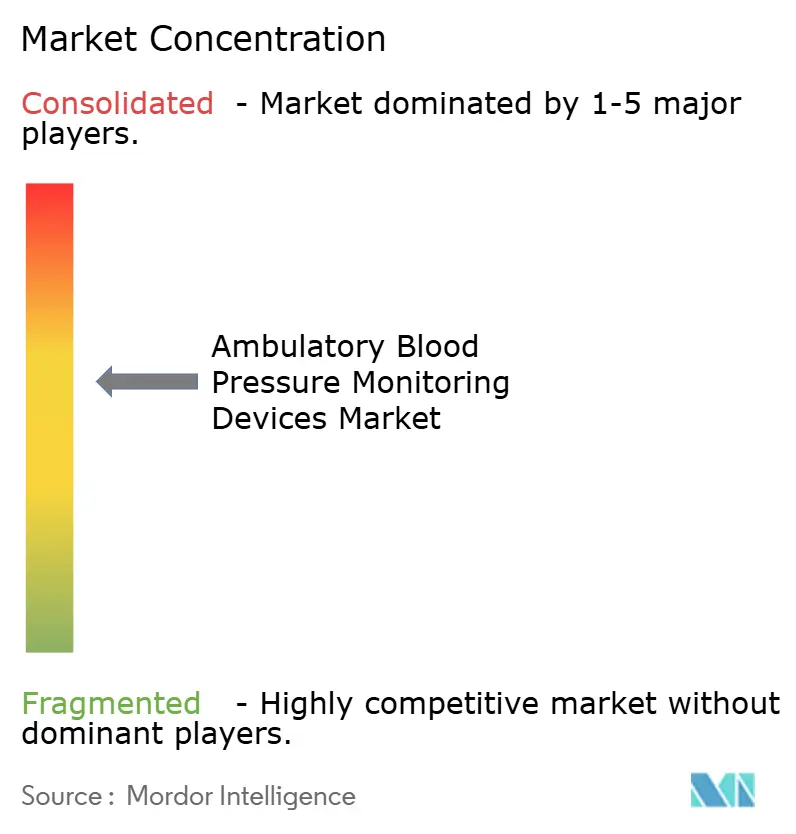 Market Concentration

Consolidated - Market dominated by 1-5 major players.

Ambulatory Blood Pressure Monitoring Devices Market

Fragmented - Highly competitive market without dominant players.

Source : Mordor Intelligence